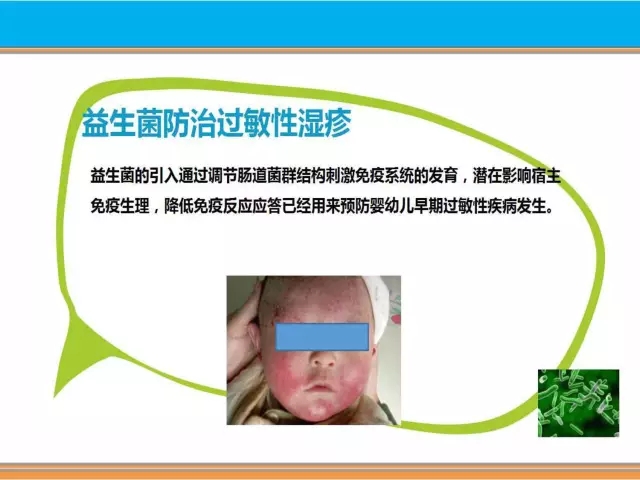 益生菌防治过敏性湿疹

益生菌的引入通过调节肠道菌群结构刺激免疫系统的发育，潜在影响宿主免疫生理，降低免疫反应应答已经用来预防婴幼儿早期过敏性疾病发生。